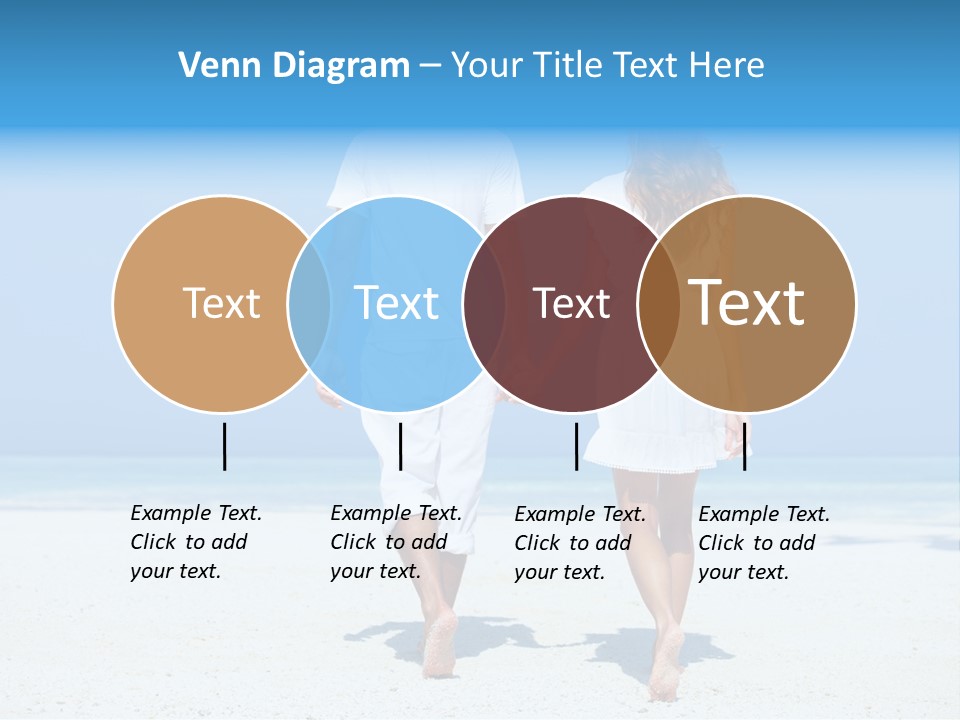 Venn Diagram – Your Title Text Here

Text

Text

Text

Text

Example Text. Click to add your text.

Example Text. Click to add your text.

Example Text. Click to add your text.

Example Text. Click to add your text.